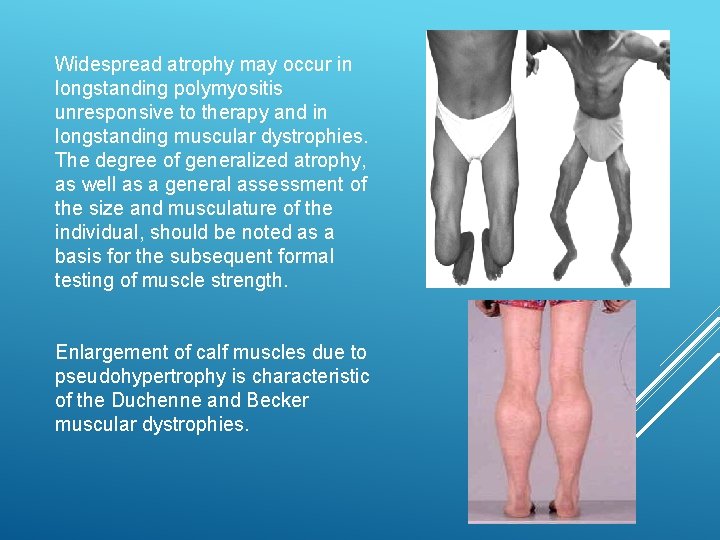 Widespread atrophy may occur in longstanding polymyositis unresponsive to therapy and in longstanding muscular dystrophies. The degree of generalized atrophy, as well as a general assessment of the size and musculature of the individual, should be noted as a basis for the subsequent formal testing of muscle strength.

Enlargement of calf muscles due to pseudohypertrophy is characteristic of the Duchenne and Becker muscular dystrophies.